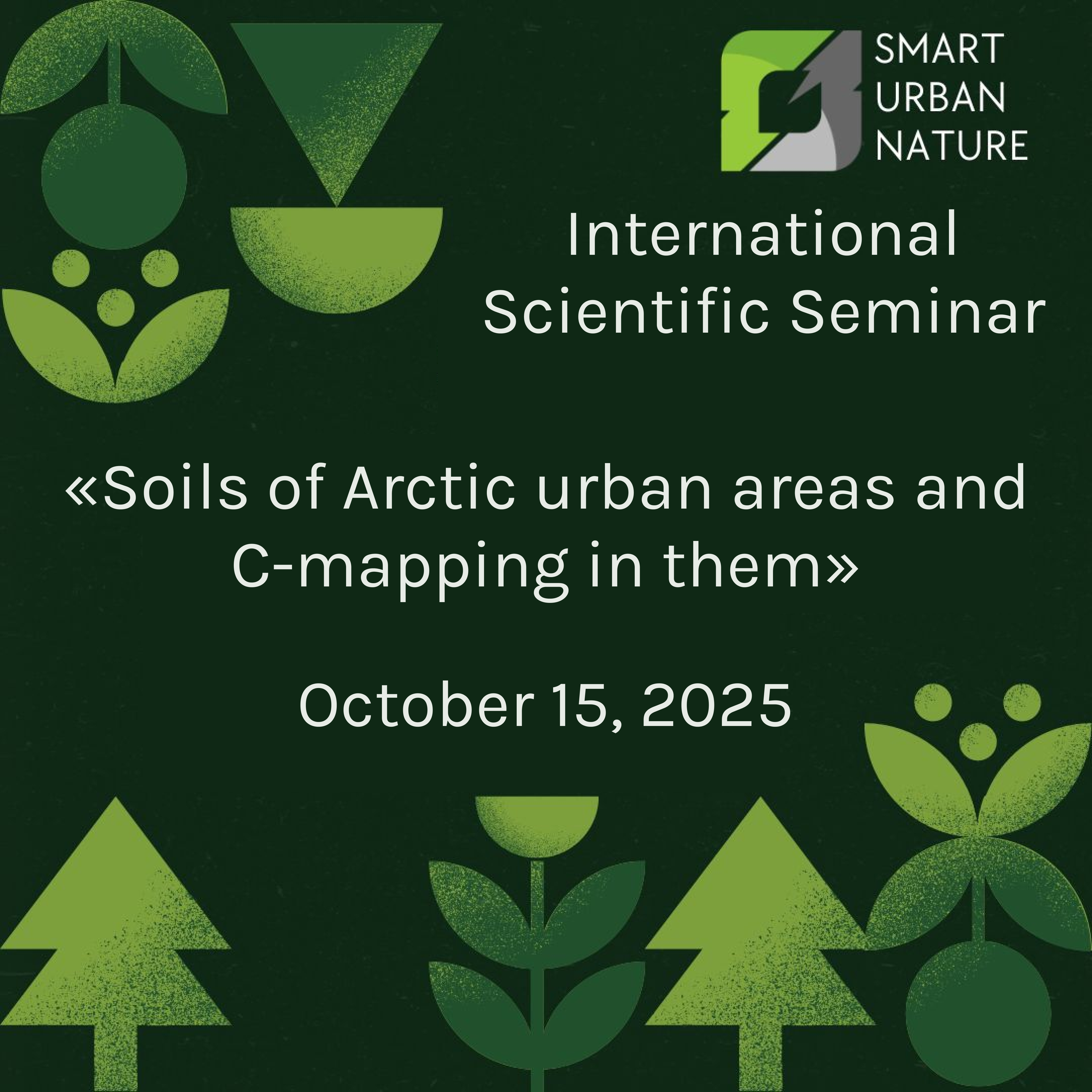 SMART
URBAN
NATURE

International
Scientific Seminar

«Soils of Arctic urban areas and C-mapping in them»

October 15, 2025